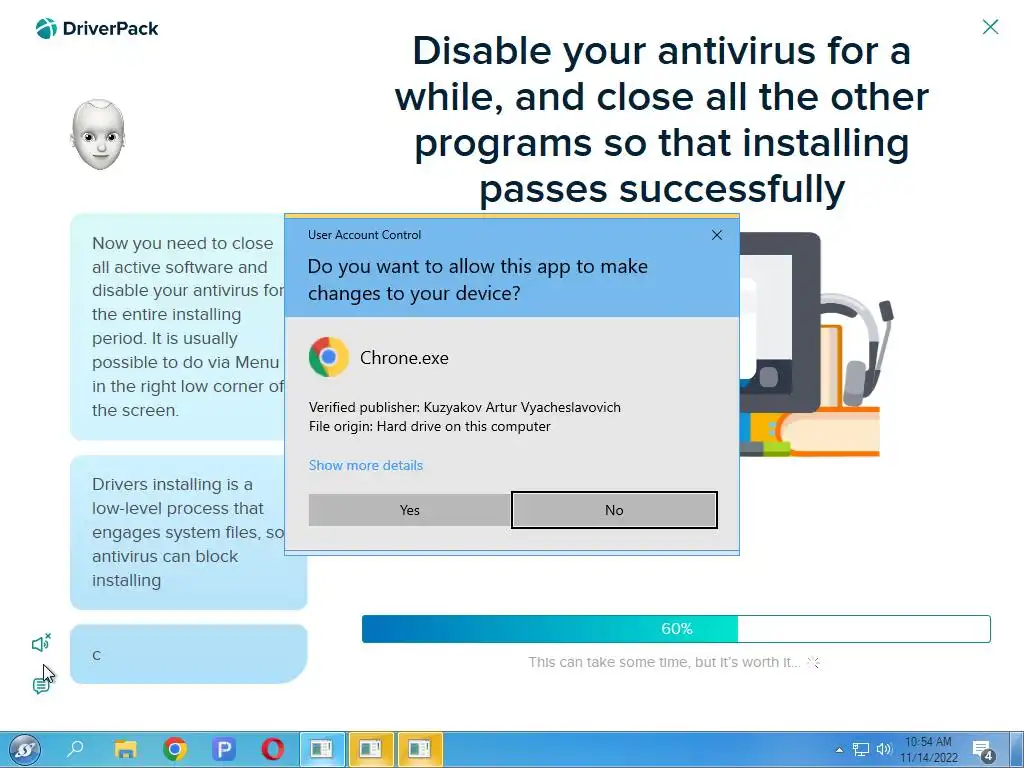 DriverPack

Disable your antivirus for a while, and close all the other programs so that installing passes successfully

Now you need to close all active software and disable your antivirus for the entire installing period. It is usually possible to do via Menu in the right low corner of the screen.

Drivers installing is a low-level process that engages system files, so antivirus can block installing

c

User Account Control

Do you want to allow this app to make changes to your device?

Chrone.exe

Verified publisher: Kuzyakov Artur Vyacheslavovich
File origin: Hard drive on this computer

Show more details

Yes

No

60%

This can take some time, but it's worth it...

10:54 AM
11/14/2022

4